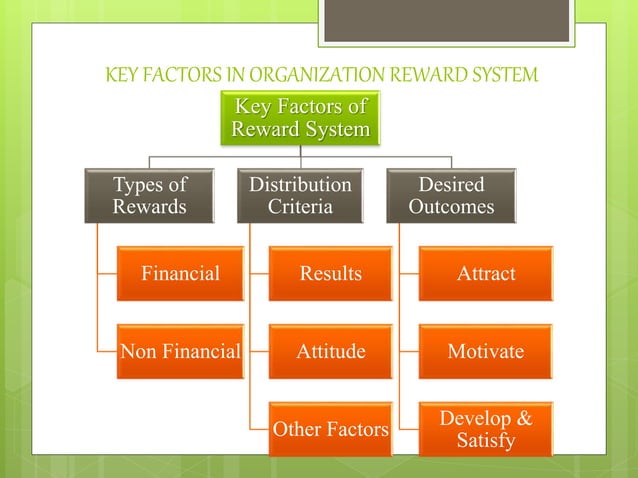 KEY FACTORS IN ORGANIZATION REWARD SYSTEM

Key Factors of Reward System

Types of Rewards

Financial

Non Financial

Distribution Criteria

Results

Attitude

Other Factors

Desired Outcomes

Attract

Motivate

Develop & Satisfy